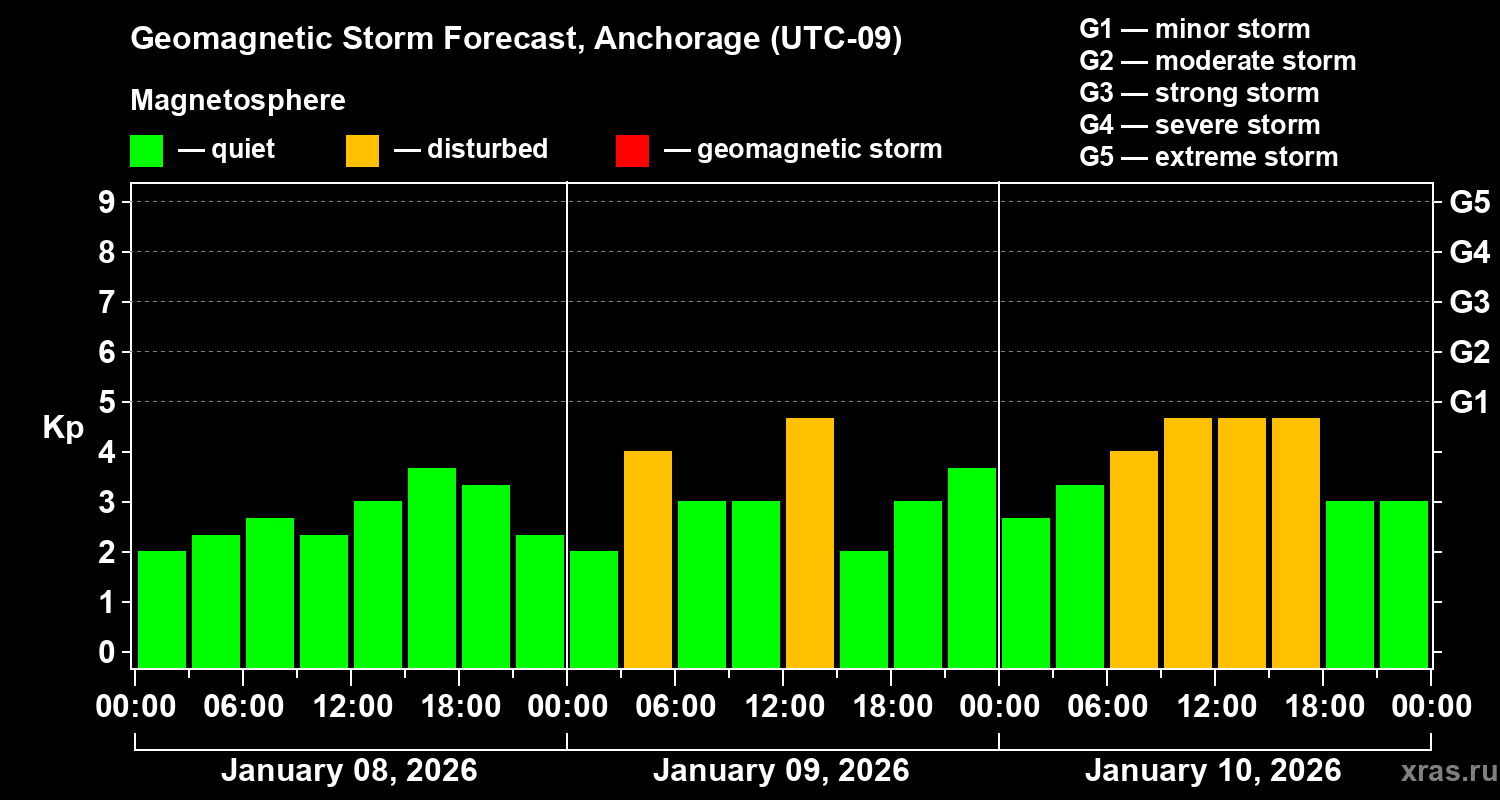 Geomagnetic Storm Forecast, Anchorage (UTC-09)

Magnetosphere

— quiet — disturbed — geomagnetic storm

G1 — minor storm
G2 — moderate storm
G3 — strong storm
G4 — severe storm
G5 — extreme storm

Kp

9
8
7
6
5
4
3
2
1
0

G5
G4
G3
G2
G1

00:00 06:00 12:00 18:00 00:00 06:00 12:00 18:00 00:00 06:00 12:00 18:00 00:00

January 08, 2026 January 09, 2026 January 10, 2026

xras.ru